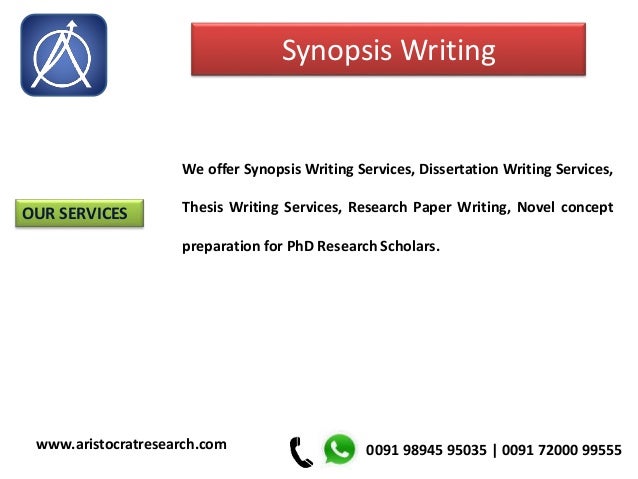 Synopsis Writing

OUR SERVICES

We offer Synopsis Writing Services, Dissertation Writing Services, Thesis Writing Services, Research Paper Writing, Novel concept preparation for PhD Research Scholars.

www.aristocratresearch.com

0091 98945 95035 | 0091 72000 99555